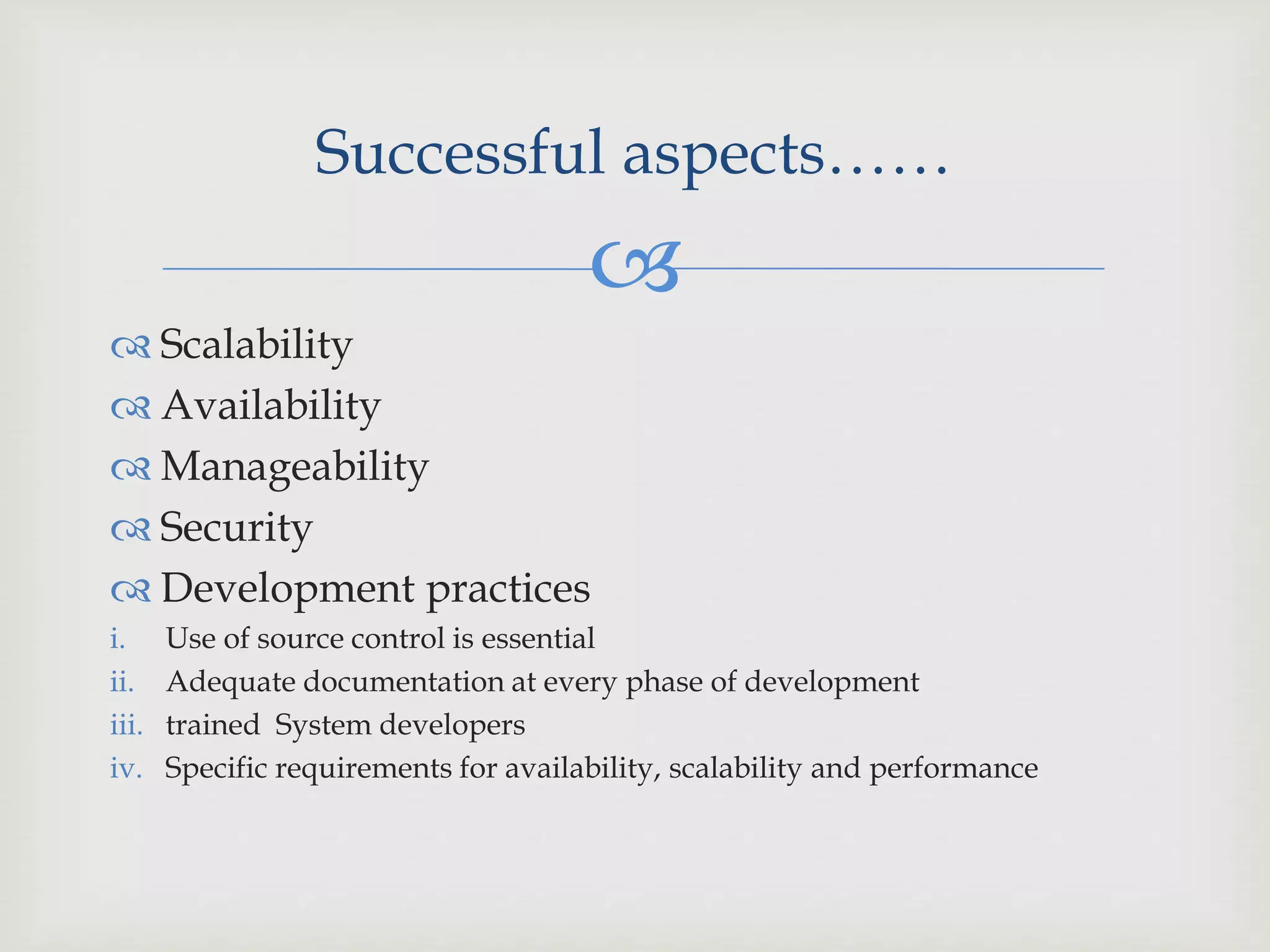 Successful aspects……

Scalability
Availability
Manageability
Security
Development practices
i. Use of source control is essential
ii. Adequate documentation at every phase of development
iii. trained System developers
iv. Specific requirements for availability, scalability and performance